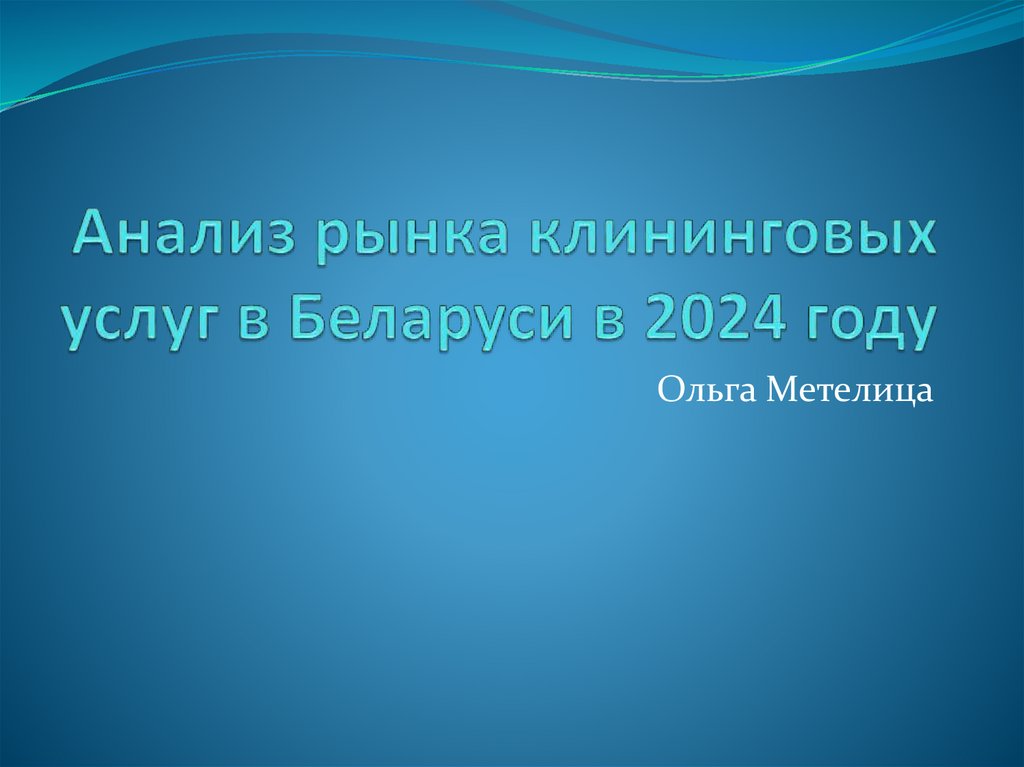 Анализ рынка клининговых услуг в Беларуси в 2024 году

Ольга Метелица